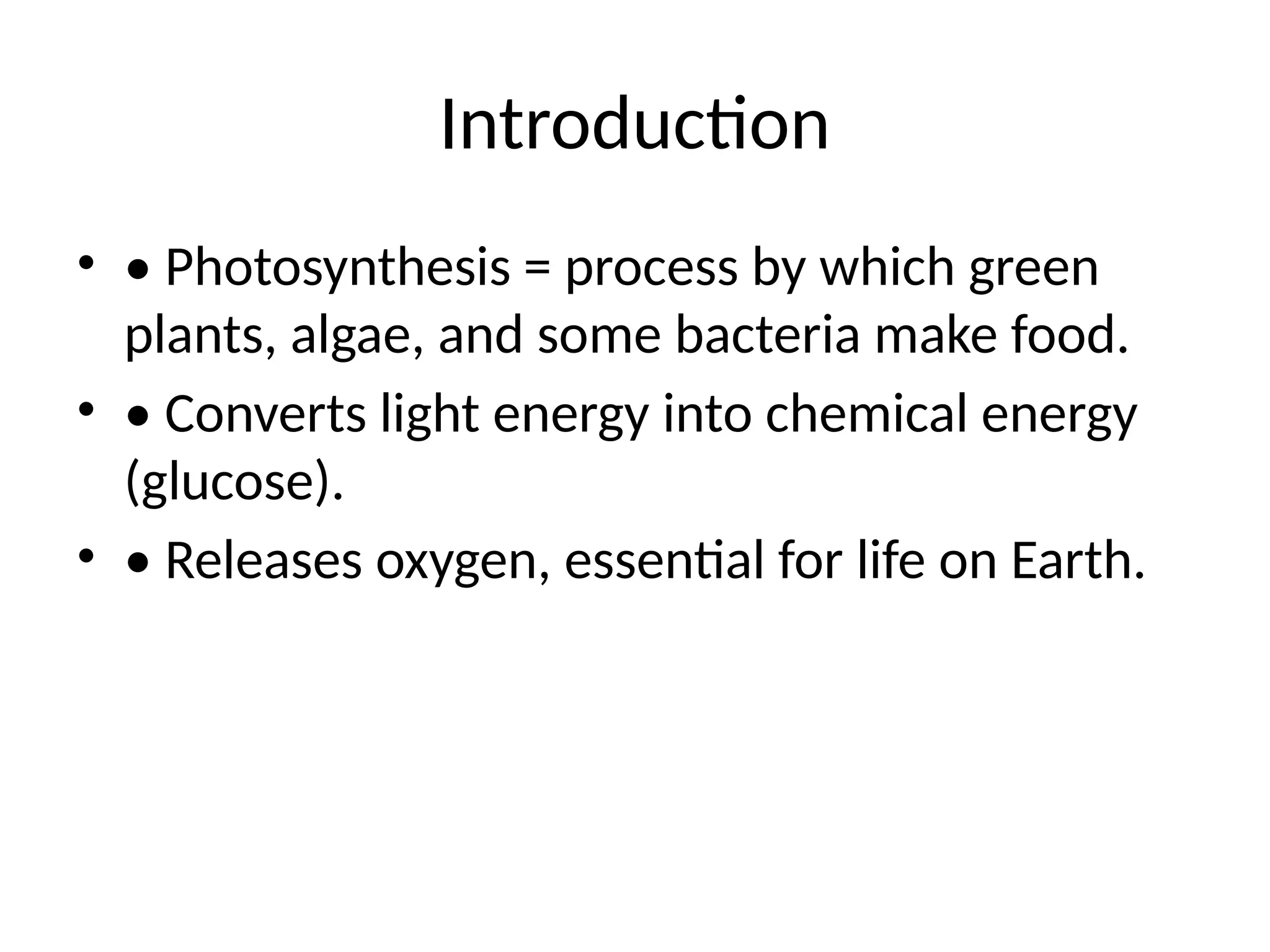 Introduction

• • Photosynthesis = process by which green plants, algae, and some bacteria make food.
• • Converts light energy into chemical energy (glucose).
• • Releases oxygen, essential for life on Earth.